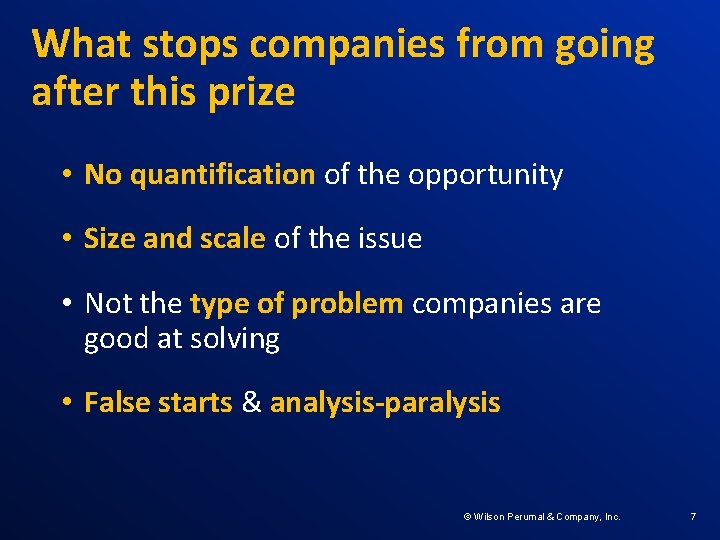 What stops companies from going after this prize

• No quantification of the opportunity

• Size and scale of the issue

• Not the type of problem companies are good at solving

• False starts & analysis-paralysis

© Wilson Perumal & Company, Inc.

7